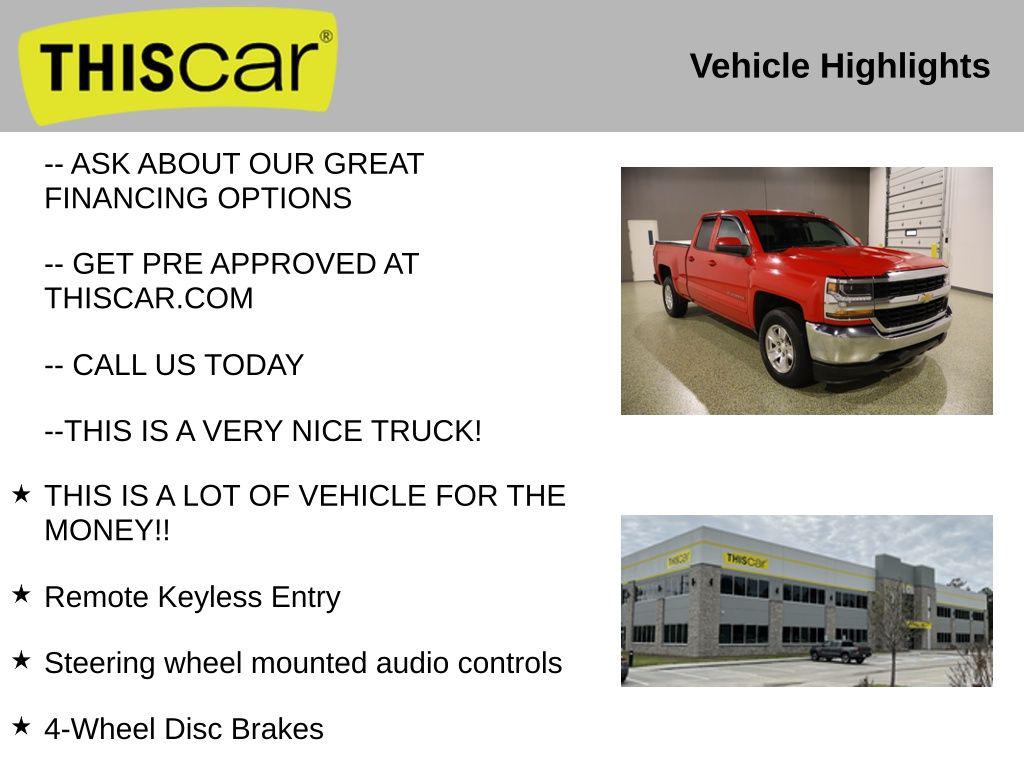 THIScar®

Vehicle Highlights

-- ASK ABOUT OUR GREAT FINANCING OPTIONS

-- GET PRE APPROVED AT THISCAR.COM

-- CALL US TODAY

--THIS IS A VERY NICE TRUCK!

★ THIS IS A LOT OF VEHICLE FOR THE MONEY!!

★ Remote Keyless Entry

★ Steering wheel mounted audio controls

★ 4-Wheel Disc Brakes

THIScar

THIScar